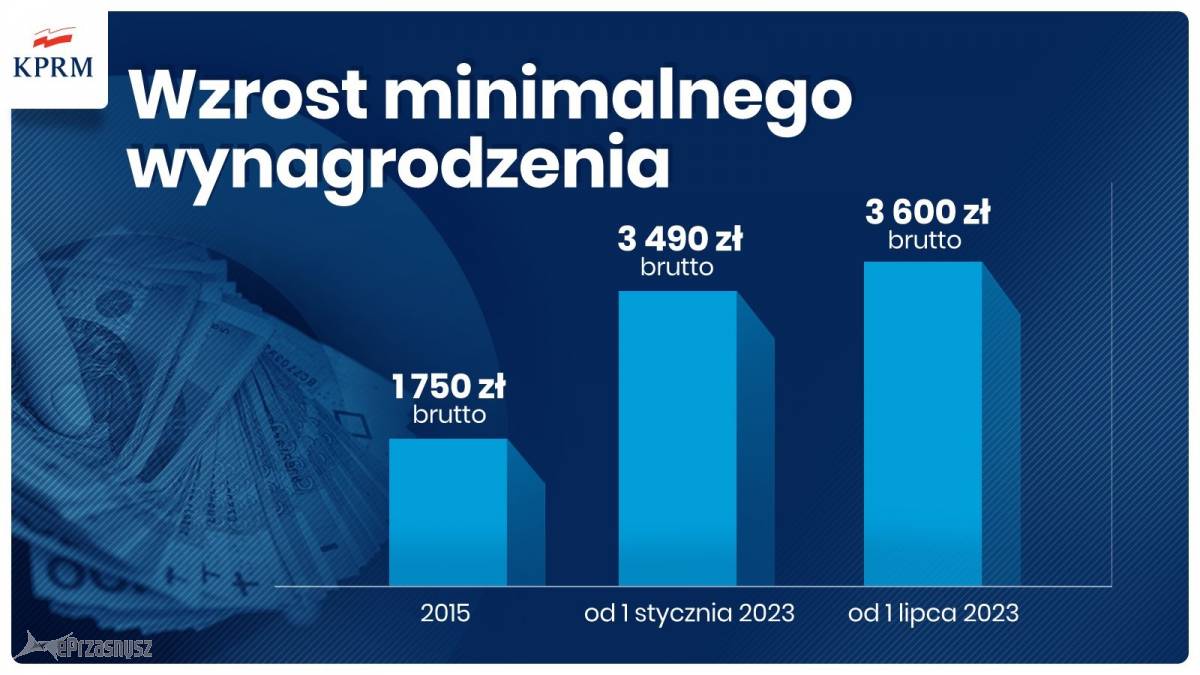 KPRM

Wzrost minimalnego wynagrodzenia

1 750 zł brutto

3 490 zł brutto

3 600 zł brutto

2015

od 1 stycznia 2023

od 1 lipca 2023

ePrzasnysz